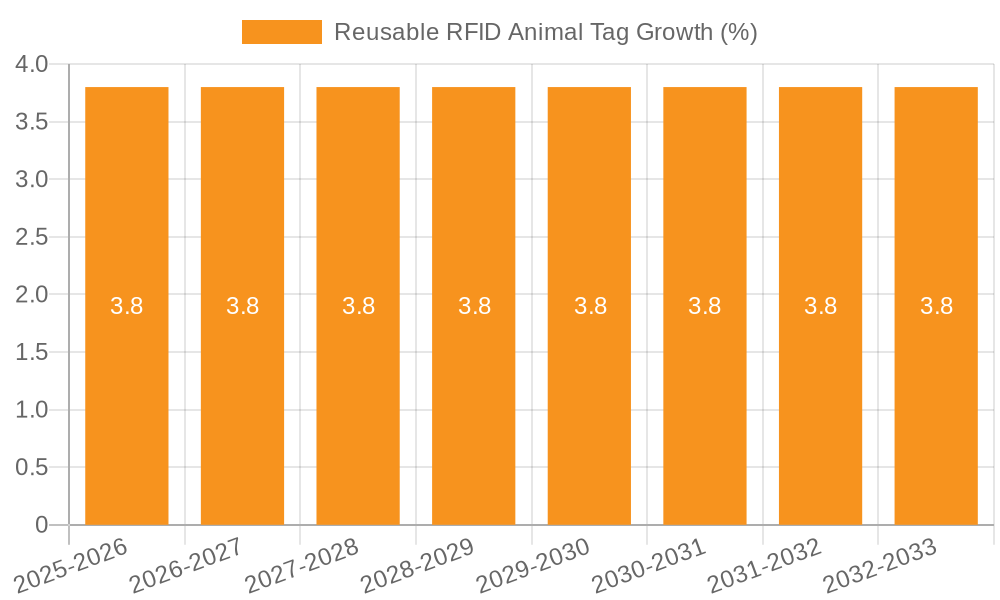 Reusable RFID Animal Tag Growth (%)

4.0
3.5
3.0
2.5
2.0
1.5
1.0
0.5
0

3.8
3.8
3.8
3.8
3.8
3.8
3.8
3.8

2025-2026
2026-2027
2027-2028
2028-2029
2029-2030
2030-2031
2031-2032
2032-2033